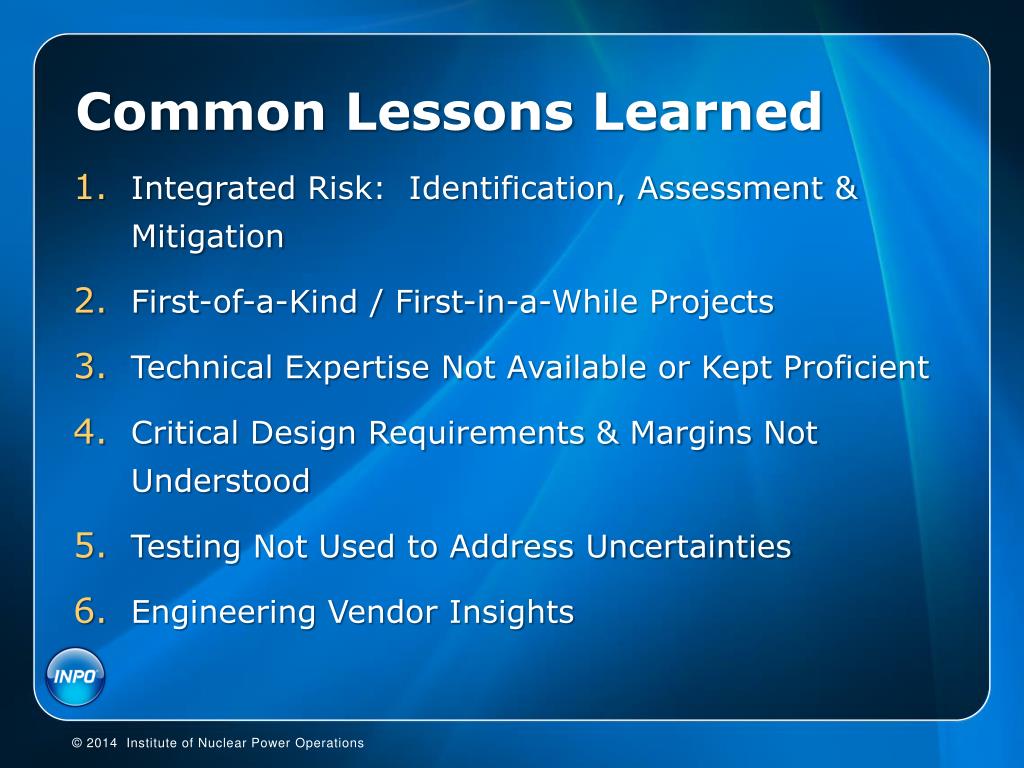 Common Lessons Learned

1. Integrated Risk: Identification, Assessment & Mitigation
2. First-of-a-Kind / First-in-a-While Projects
3. Technical Expertise Not Available or Kept Proficient
4. Critical Design Requirements & Margins Not Understood
5. Testing Not Used to Address Uncertainties
6. Engineering Vendor Insights

INPO

© 2014 Institute of Nuclear Power Operations